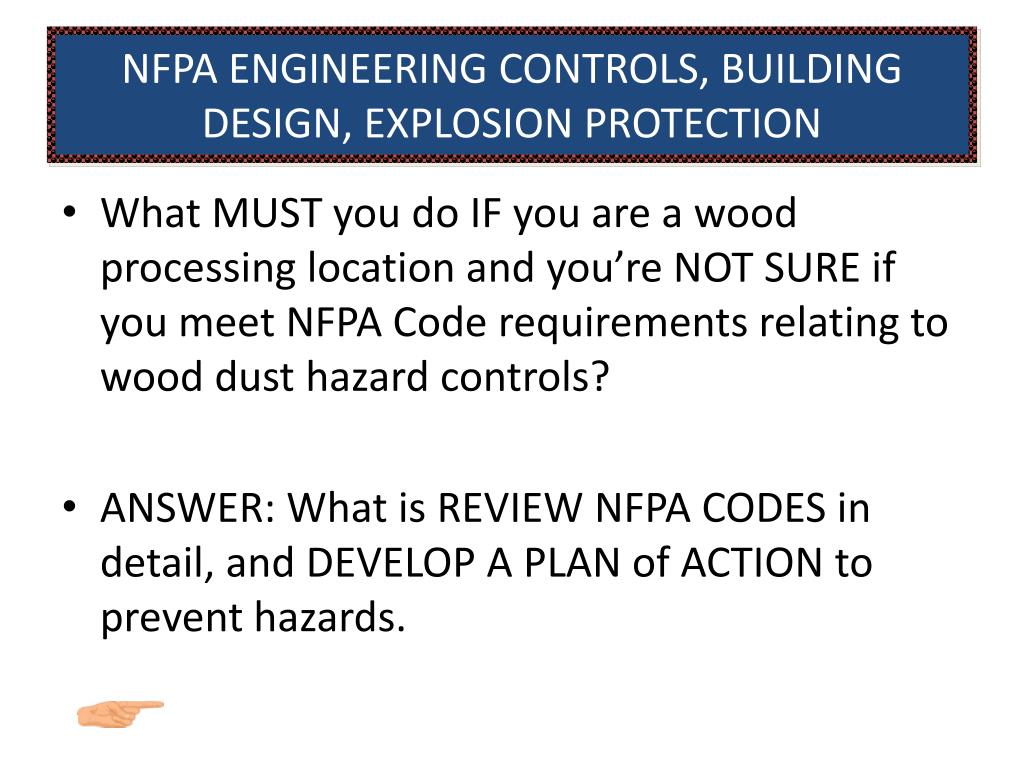 NFPA ENGINEERING CONTROLS, BUILDING DESIGN, EXPLOSION PROTECTION

• What MUST you do IF you are a wood processing location and you’re NOT SURE if you meet NFPA Code requirements relating to wood dust hazard controls?

• ANSWER: What is REVIEW NFPA CODES in detail, and DEVELOP A PLAN of ACTION to prevent hazards.